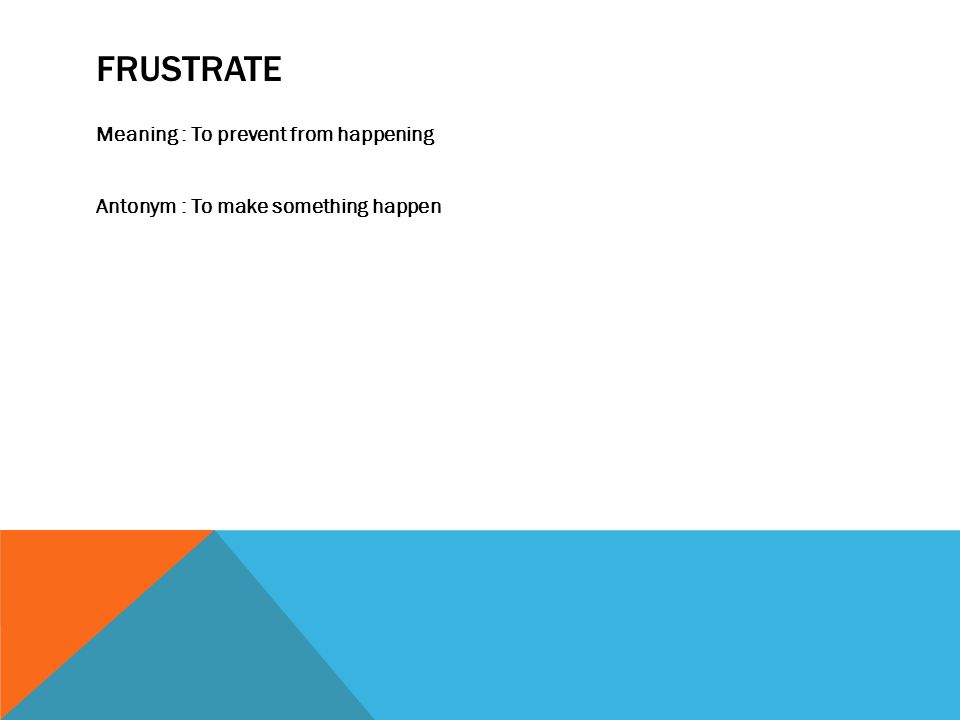 FRUSTRATE

Meaning : To prevent from happening

Antonym : To make something happen